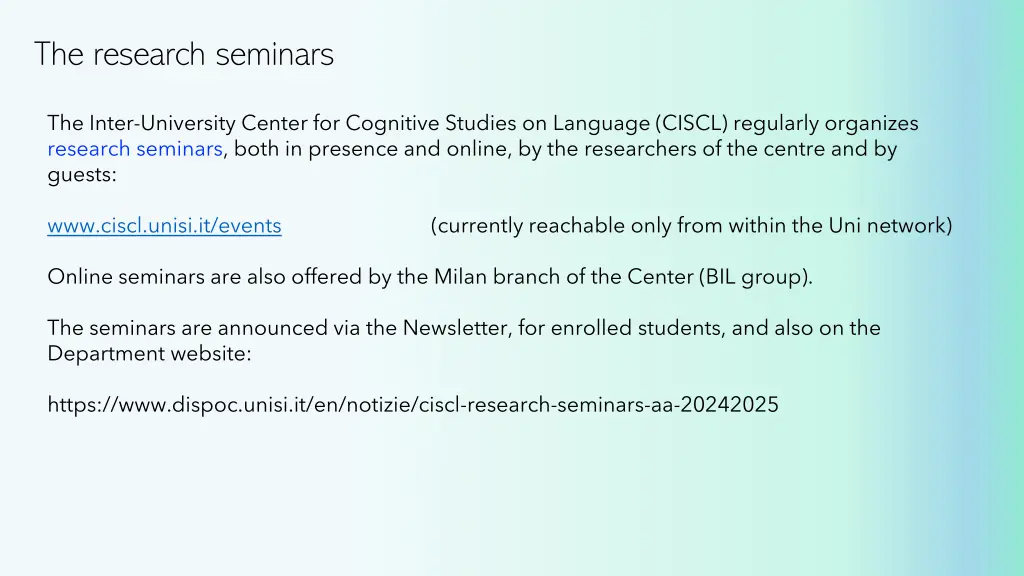 The research seminars

The Inter-University Center for Cognitive Studies on Language (CISCL) regularly organizes research seminars, both in presence and online, by the researchers of the centre and by guests:

www.ciscl.unisi.it/events (currently reachable only from within the Uni network)

Online seminars are also offered by the Milan branch of the Center (BIL group).

The seminars are announced via the Newsletter, for enrolled students, and also on the Department website:

https://www.dispoc.unisi.it/en/notizie/ciscl-research-seminars-aa-20242025